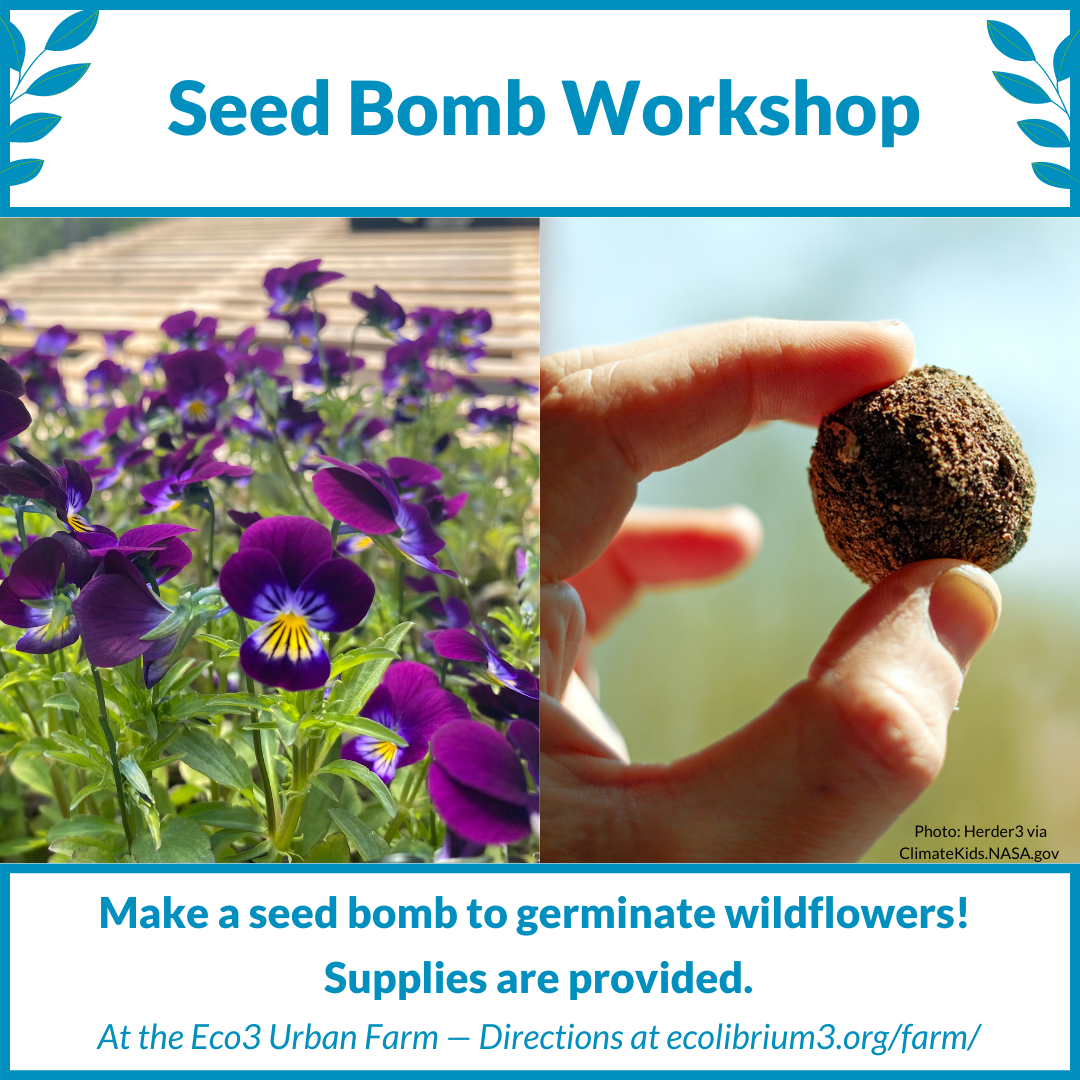 Seed Bomb Workshop

Photo: Herder3 via ClimateKids.NASA.gov

Make a seed bomb to germinate wildflowers!

Supplies are provided.

At the Eco3 Urban Farm — Directions at ecolibrium3.org/farm/